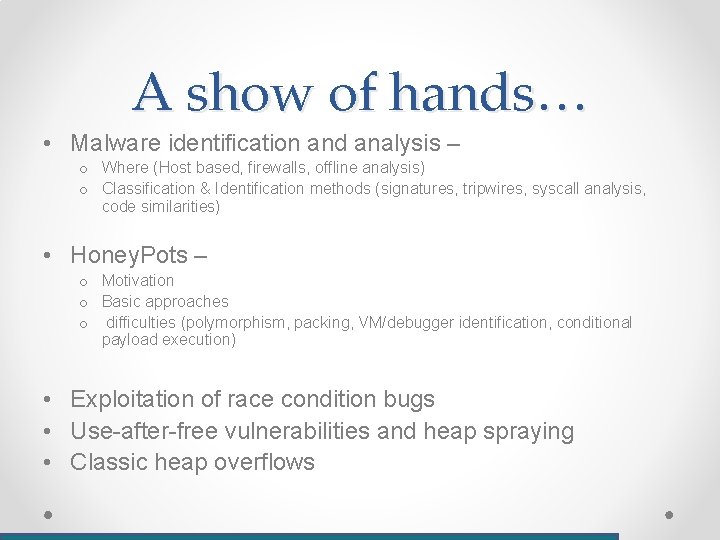 A show of hands…

• Malware identification and analysis –
  o Where (Host based, firewalls, offline analysis)
  o Classification & Identification methods (signatures, tripwires, syscall analysis, code similarities)

• HoneyPots –
  o Motivation
  o Basic approaches
  o difficulties (polymorphism, packing, VM/debugger identification, conditional payload execution)

• Exploitation of race condition bugs
• Use-after-free vulnerabilities and heap spraying
• Classic heap overflows